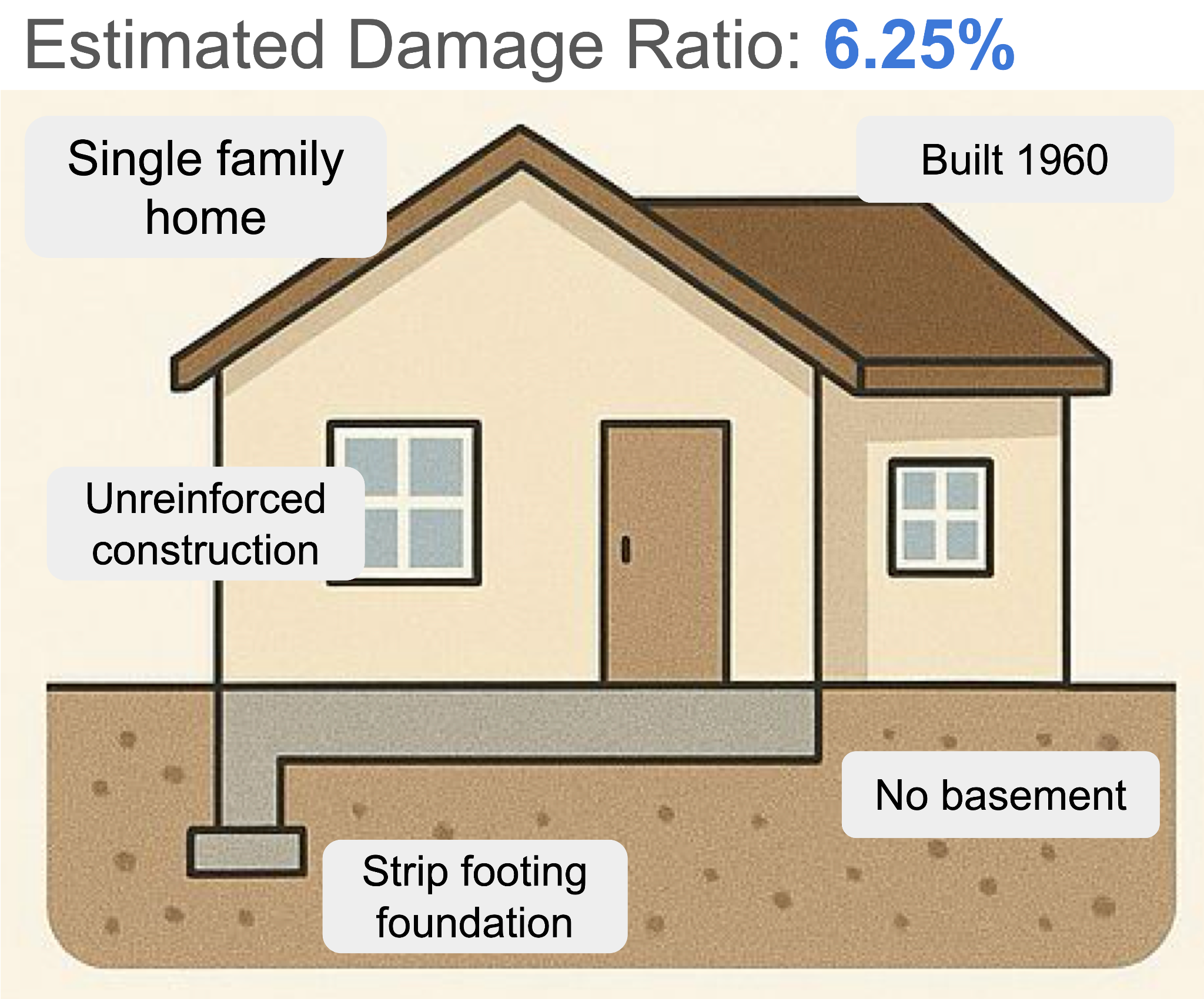 Estimated Damage Ratio: 6.25%

Single family home

Built 1960

Unreinforced construction

No basement

Strip footing foundation